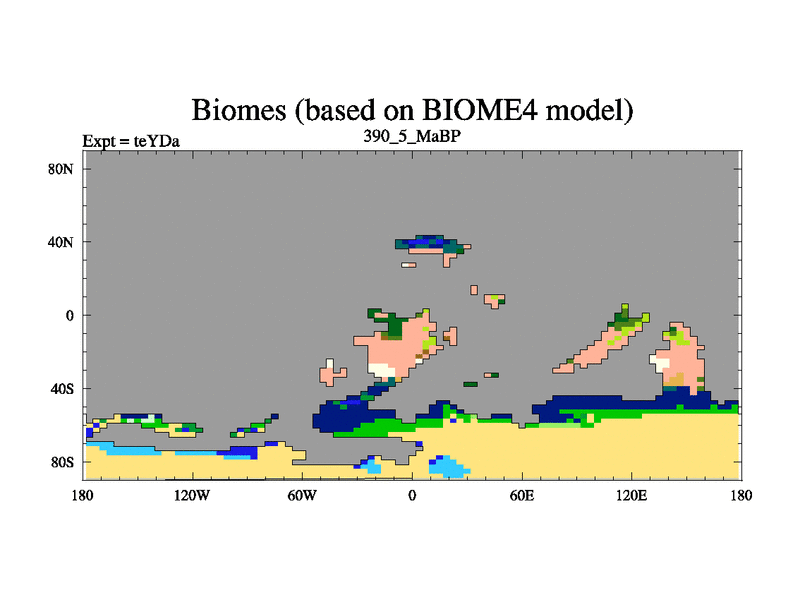 Biomes (based on BIOME4 model)

Expt = teYDa

390_5_MaBP

80N
40N
0
40S
80S

180
120W
60W
0
60E
120E
180